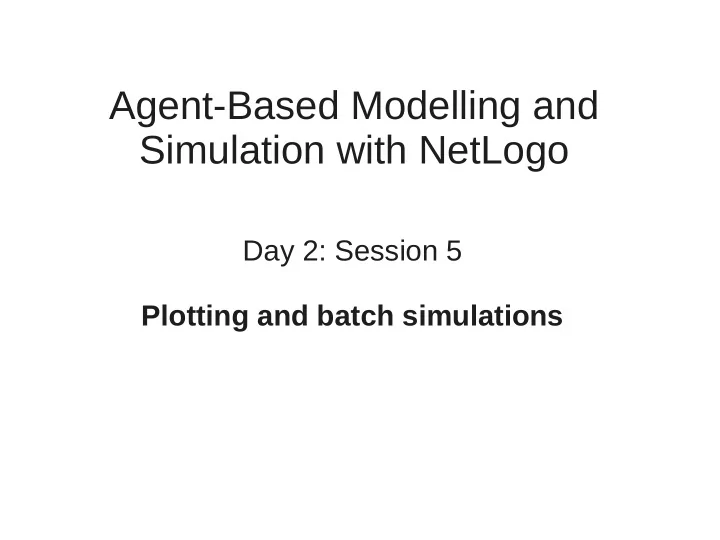 Agent-Based Modelling and Simulation with NetLogo

Day 2: Session 5

Plotting and batch simulations